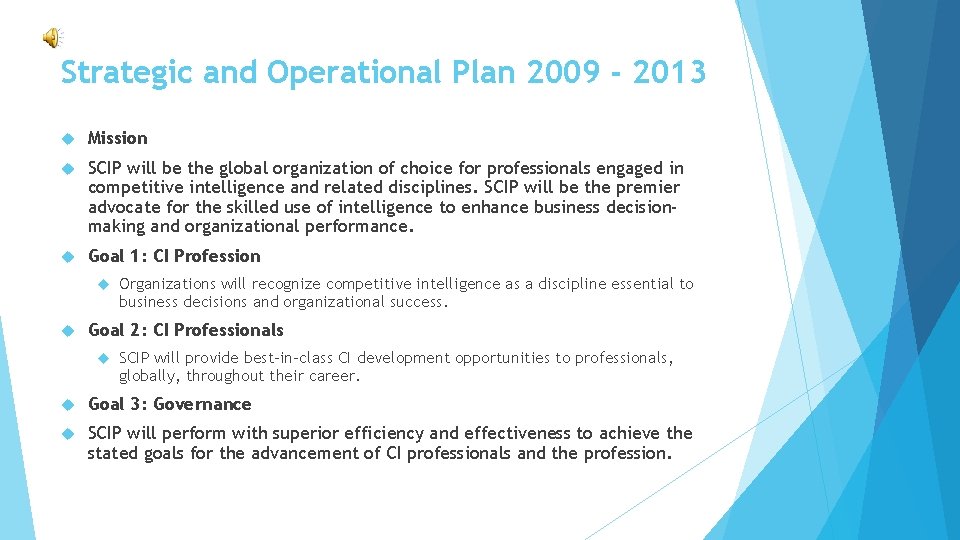 Strategic and Operational Plan 2009 - 2013

Mission

SCIP will be the global organization of choice for professionals engaged in competitive intelligence and related disciplines. SCIP will be the premier advocate for the skilled use of intelligence to enhance business decision-making and organizational performance.

Goal 1: CI Profession

Organizations will recognize competitive intelligence as a discipline essential to business decisions and organizational success.

Goal 2: CI Professionals

SCIP will provide best-in-class CI development opportunities to professionals, globally, throughout their career.

Goal 3: Governance

SCIP will perform with superior efficiency and effectiveness to achieve the stated goals for the advancement of CI professionals and the profession.